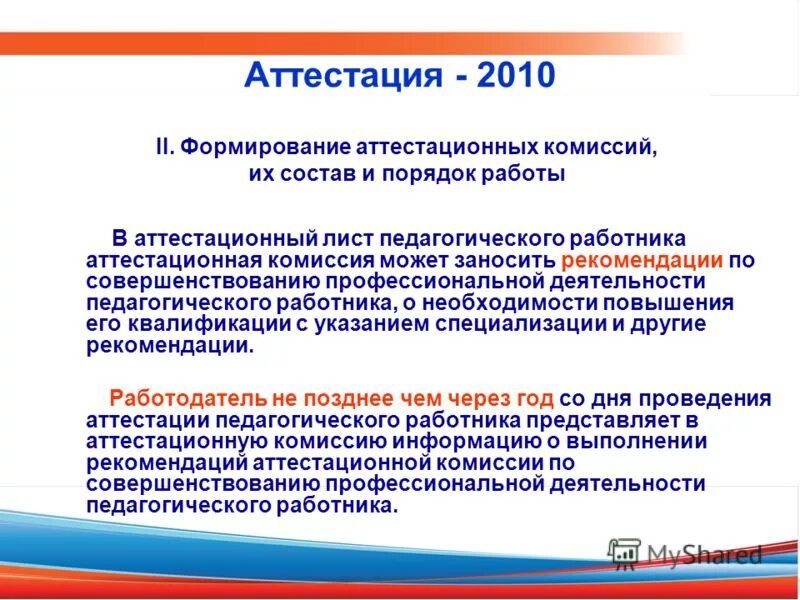 Аттестация - 2010

II. Формирование аттестационных комиссий, их состав и порядок работы

В аттестационный лист педагогического работника аттестационная комиссия может заносить рекомендации по совершенствованию профессиональной деятельности педагогического работника, о необходимости повышения его квалификации с указанием специализации и другие рекомендации.

Работодатель не позднее чем через год со дня проведения аттестации педагогического работника представляет в аттестационную комиссию информацию о выполнении рекомендаций аттестационной комиссии по совершенствованию профессиональной деятельности педагогического работника.

MyShared